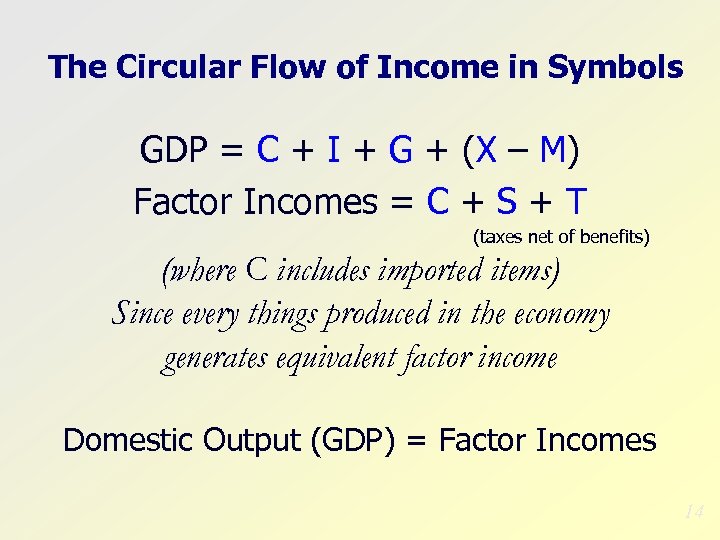 The Circular Flow of Income in Symbols

GDP = C + I + G + (X – M)

Factor Incomes = C + S + T

(taxes net of benefits)

(where C includes imported items)

Since every things produced in the economy generates equivalent factor income

Domestic Output (GDP) = Factor Incomes

14